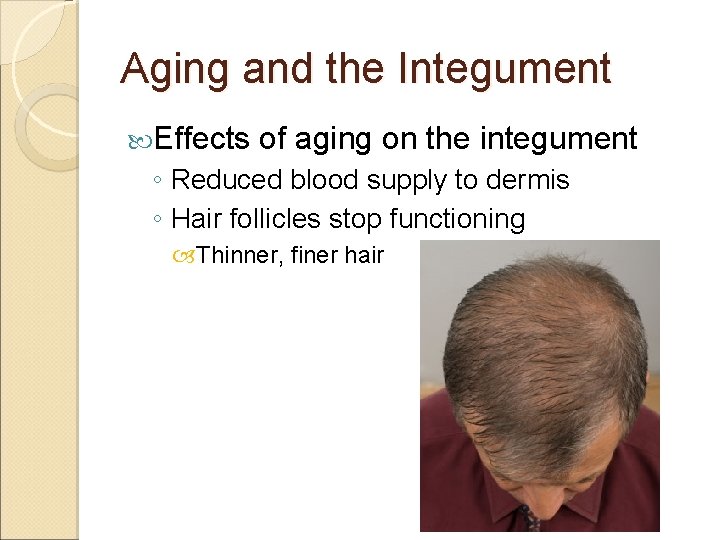 Aging and the Integument

Effects of aging on the integument
◦ Reduced blood supply to dermis
◦ Hair follicles stop functioning
Thinner, finer hair